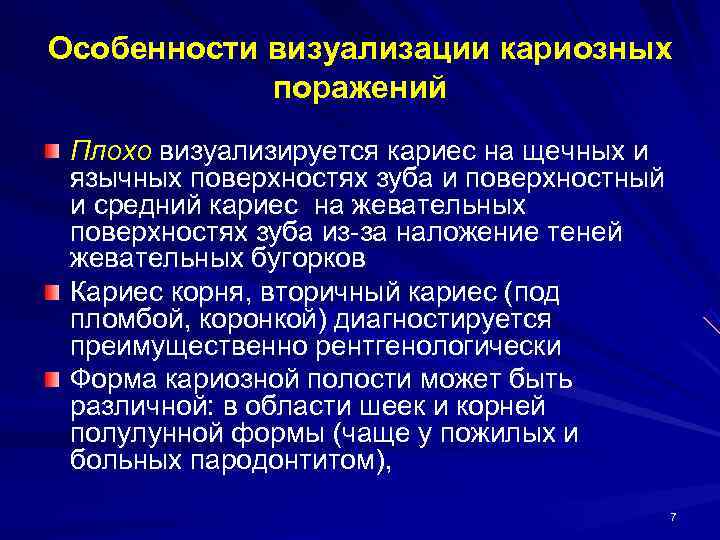 Особенности визуализации кариозных поражений

Плохо визуализируется кариес на щечных и язычных поверхностях зуба и поверхностный и средний кариес  на жевательных поверхностях зуба из-за наложение теней жевательных бугорков

Кариес корня, вторичный кариес (под пломбой, коронкой) диагностируется преимущественно рентгенологически

Форма кариозной полости может быть различной: в области шеек и корней полулунной формы (чаще у пожилых и больных пародонтитом),

7